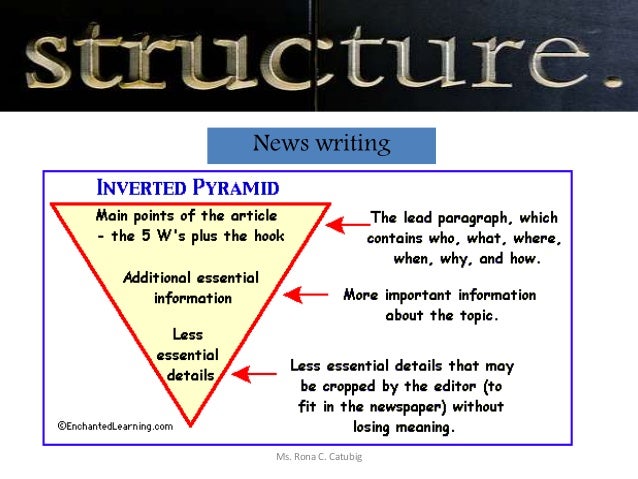 structure.

News writing

INVERTED PYRAMID

Main points of the article - the 5 W's plus the hook

Additional essential information

Less essential details

The lead paragraph, which contains who, what, where, when, why, and how.

More important information about the topic.

Less essential details that may be cropped by the editor (to fit in the newspaper) without losing meaning.

©EnchantedLearning.com

Ms. Rona C. Catubig